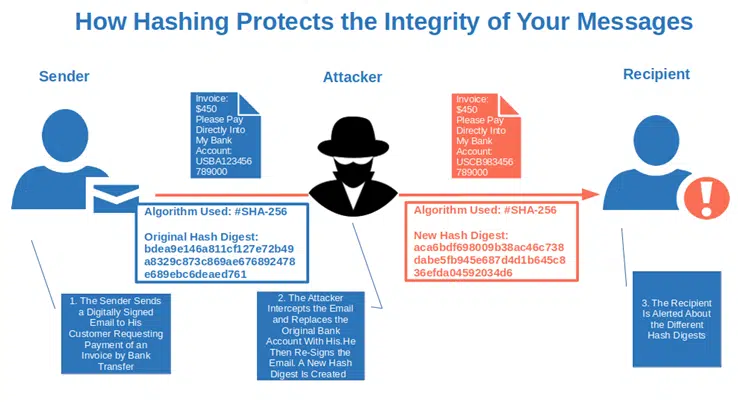 How Hashing Protects the Integrity of Your Messages

Sender

Attacker

Recipient

Invoice: $450 Please Pay Directly Into My Bank Account: USBA123456 789000

Invoice: $450 Please Pay Directly Into My Bank Account: USCB983456 789000

Algorithm Used: #SHA-256

Original Hash Digest: bdea9e146a811cf127e72b49 a8329c873c869ae676892478 e689ebc6deaed761

Algorithm Used: #SHA-256

New Hash Digest: aca6bdf698009b38ac46c738 dabe5fb945e687d4d1b645c8 36efda04592034d6

1. The Sender Sends a Digitally Signed Email to His Customer Requesting Payment of an Invoice by Bank Transfer

2. The Attacker Intercepts the Email and Replaces the Original Bank Account With His.He Then Re-Signs the Email. A New Hash Digest is Created

3. The Recipient Is Alerted About the Different Hash Digests